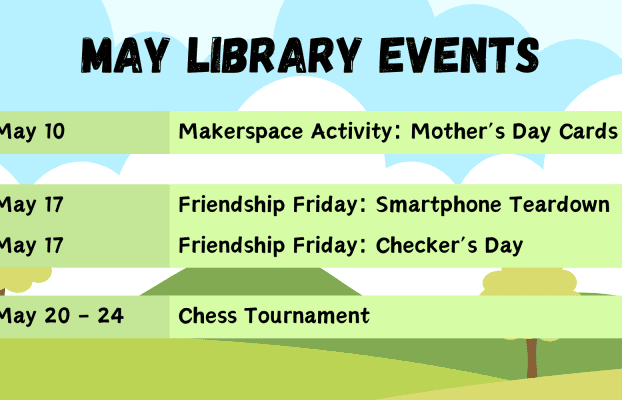 MAY LIBRARY EVENTS

| May 10 | Makerspace Activity: Mother's Day Cards |
|---|---|
| May 17 | Friendship Friday: Smartphone Teardown |
| May 17 | Friendship Friday: Checker's Day |
| May 20 - 24 | Chess Tournament |